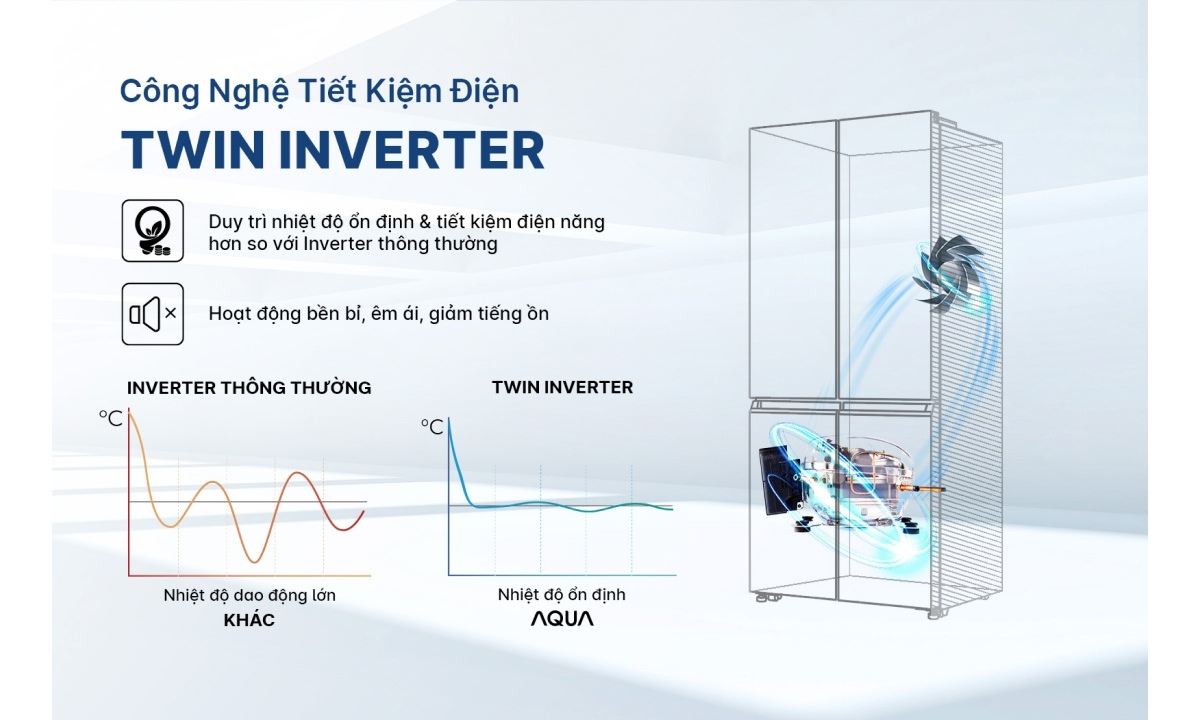 Công Nghệ Tiết Kiệm Điện
TWIN INVERTER

Duy trì nhiệt độ ổn định & tiết kiệm điện năng hơn so với Inverter thông thường

Hoạt động bền bỉ, êm ái, giảm tiếng ồn

INVERTER THÔNG THƯỜNG

°C

Nhiệt độ dao động lớn
KHÁC

TWIN INVERTER

°C

Nhiệt độ ổn định
AQUA